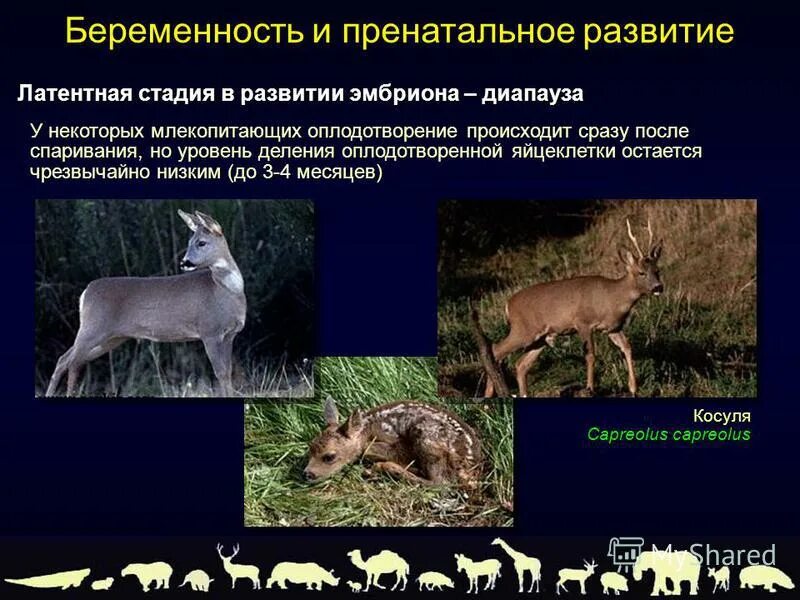 Беременность и пренатальное развитие

Латентная стадия в развитии эмбриона – диапауза

У некоторых млекопитающих оплодотворение происходит сразу после спаривания, но уровень деления оплодотворенной яйцеклетки остается чрезвычайно низким (до 3-4 месяцев)

Косуля
Capreolus capreolus

MyShared